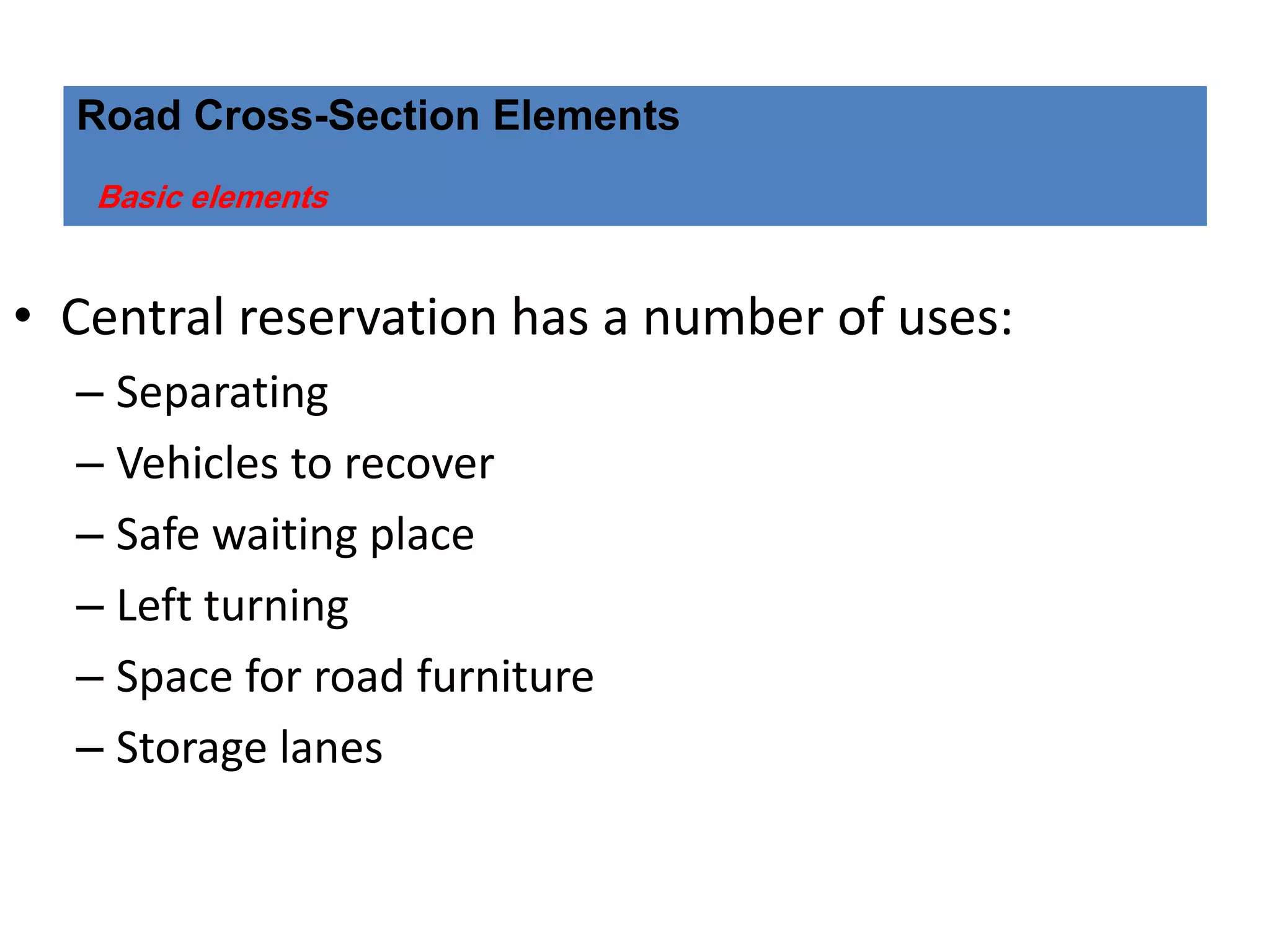 Road Cross-Section Elements

Basic elements

• Central reservation has a number of uses:
– Separating
– Vehicles to recover
– Safe waiting place
– Left turning
– Space for road furniture
– Storage lanes